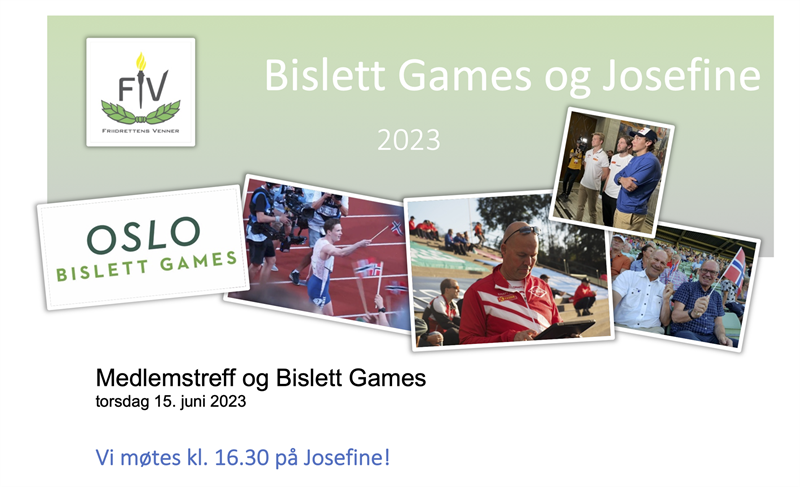 FIV
FRIIDRETTENS VENNER

Bislett Games og Josefine

2023

OSLO
BISLETT GAMES

Medlemstreff og Bislett Games
torsdag 15. juni 2023

Vi møtes kl. 16.30 på Josefine!